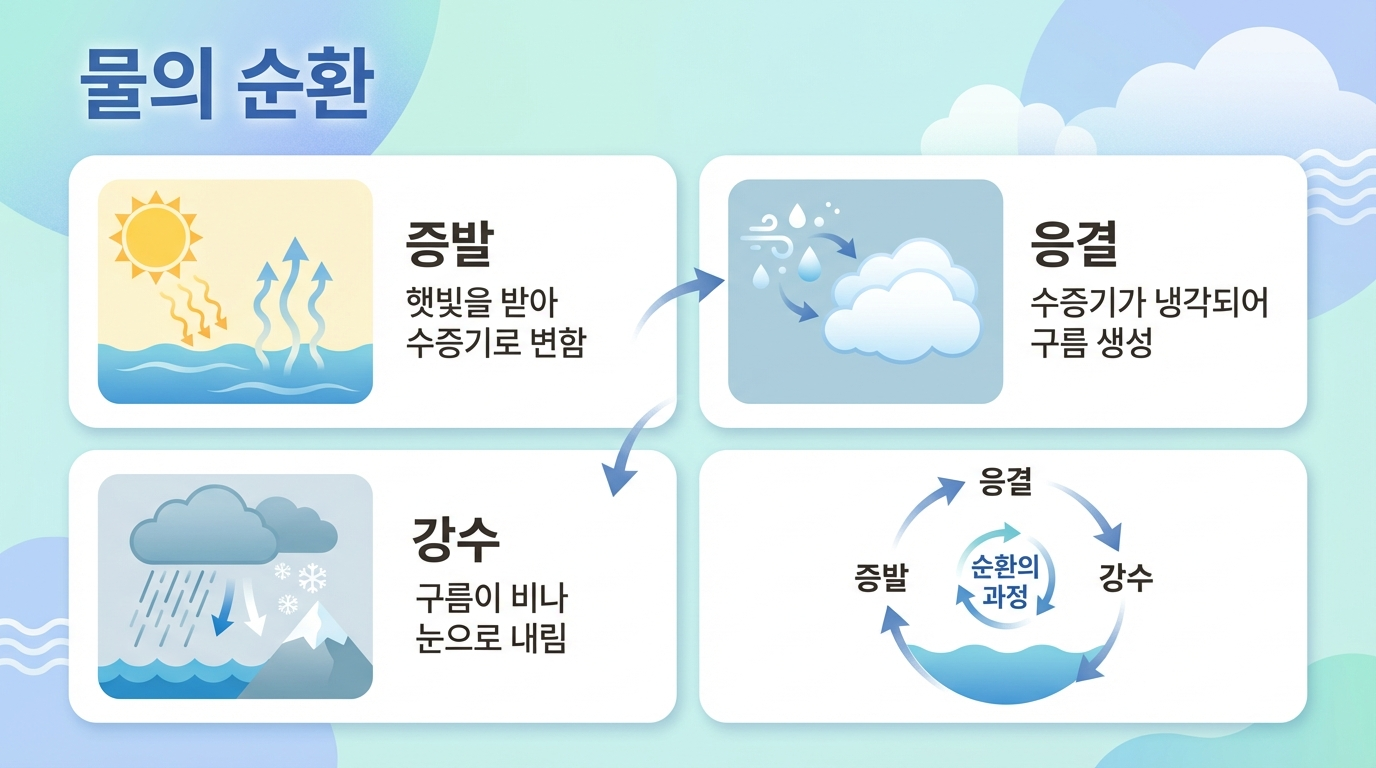 물의 순환

증발
햇빛을 받아
수증기로 변함

응결
수증기가 냉각되어
구름 생성

강수
구름이 비나
눈으로 내림

응결
증발
순환의
과정
강수